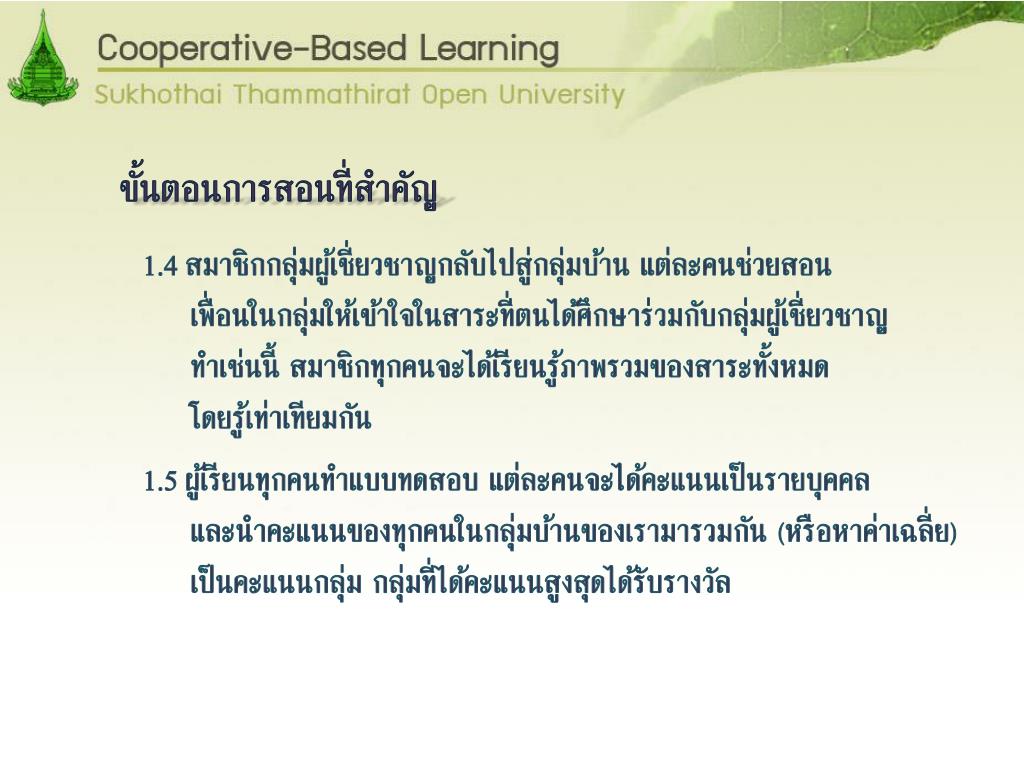 Cooperative-Based Learning
Sukhothai Thammathirat Open University

ขั้นตอนการสอนที่สำคัญ

1.4 สมาชิกกลุ่มผู้เชี่ยวชาญกลับไปสู่กลุ่มบ้าน แต่ละคนช่วยสอนเพื่อนในกลุ่มให้เข้าใจในสาระที่ตนได้ศึกษาร่วมกับกลุ่มผู้เชี่ยวชาญ ทำเช่นนี้ สมาชิกทุกคนจะได้เรียนรู้ภาพรวมของสาระทั้งหมด โดยรู้เท่าเทียมกัน

1.5 ผู้เรียนทุกคนทำแบบทดสอบ แต่ละคนจะได้คะแนนเป็นรายบุคคล และนำคะแนนของทุกคนในกลุ่มบ้านของเรามารวมกัน (หรือหาค่าเฉลี่ย) เป็นคะแนนกลุ่ม กลุ่มที่ได้คะแนนสูงสุดได้รับรางวัล